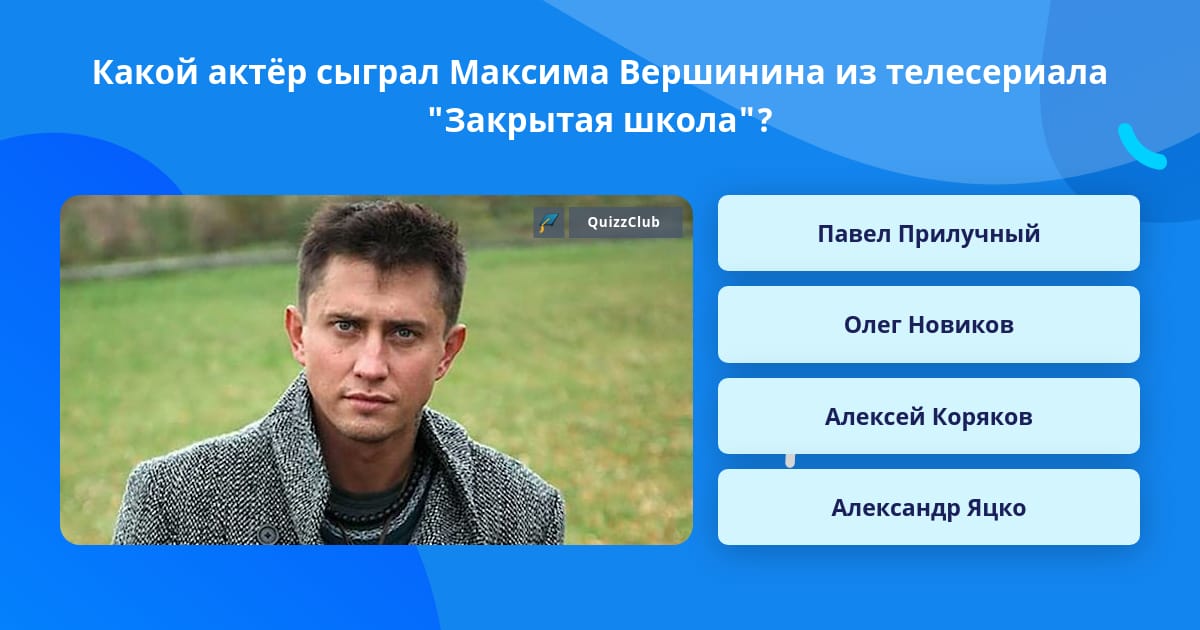 Какой актёр сыграл Максима Вершинина из телесериала "Закрытая школа"?

QuizzClub

Павел Прилучный

Олег Новиков

Алексей Коряков

Александр Яцко